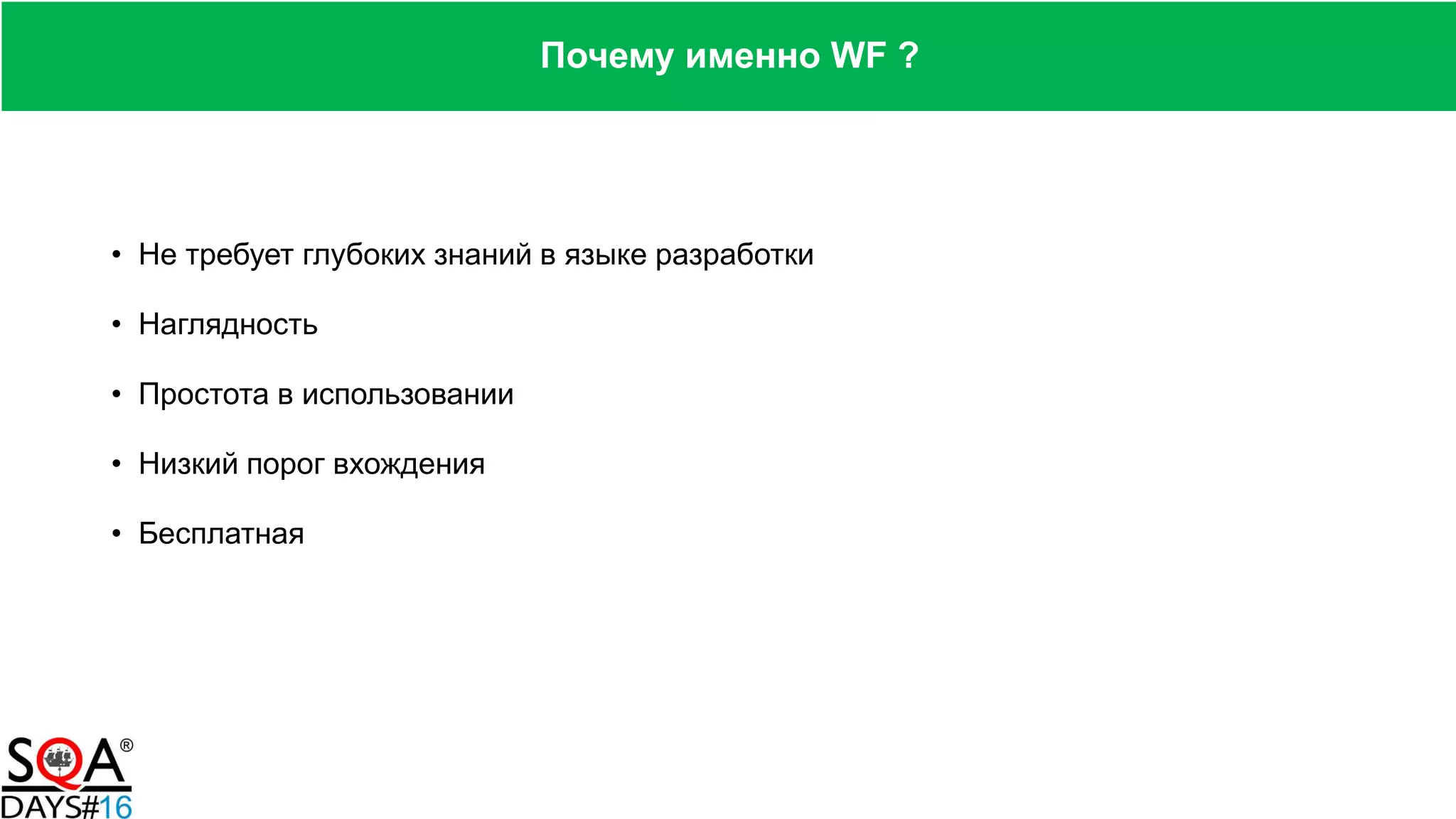 Почему именно WF ?

• Не требует глубоких знаний в языке разработки
• Наглядность
• Простота в использовании
• Низкий порог вхождения
• Бесплатная

SQA®
DAYS#16